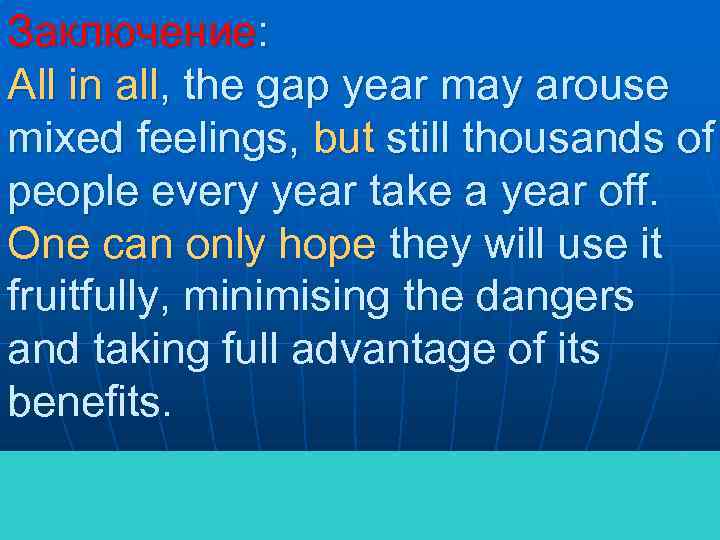 Заключение:
All in all, the gap year may arouse mixed feelings, but still thousands of people every year take a year off. One can only hope they will use it fruitfully, minimising the dangers and taking full advantage of its benefits.